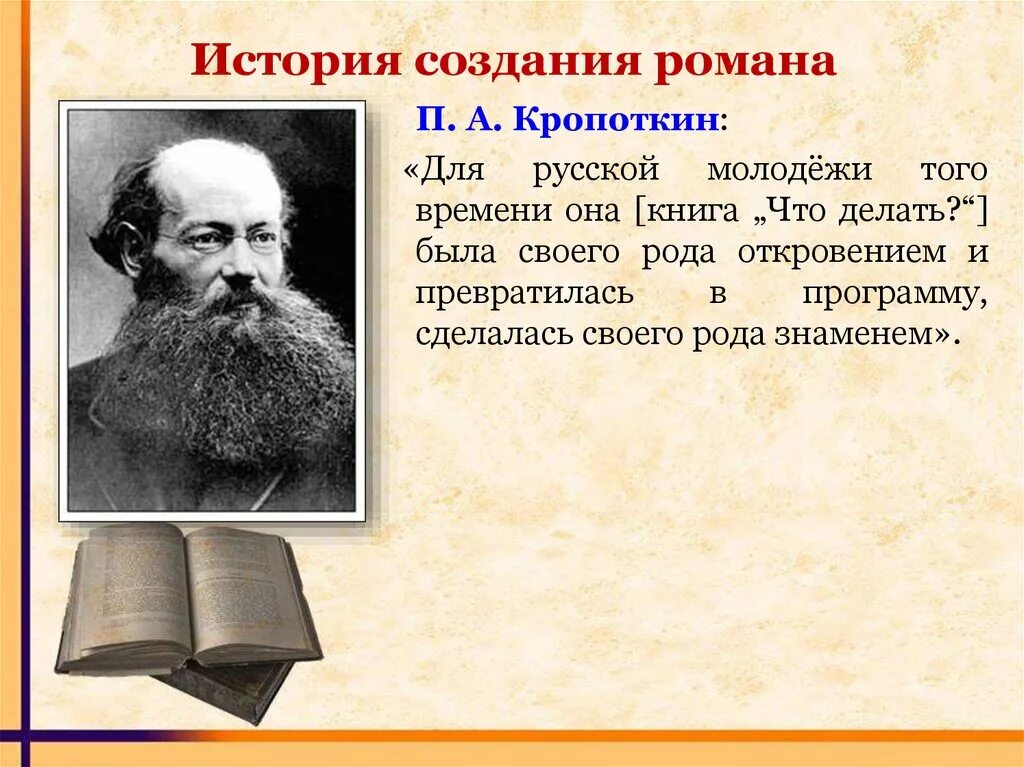 История создания романа

П. А. Кропоткин:

«Для русской молодёжи того времени она [книга „Что делать?“] была своего рода откровением и превратилась в программу, сделалась своего рода знаменем».